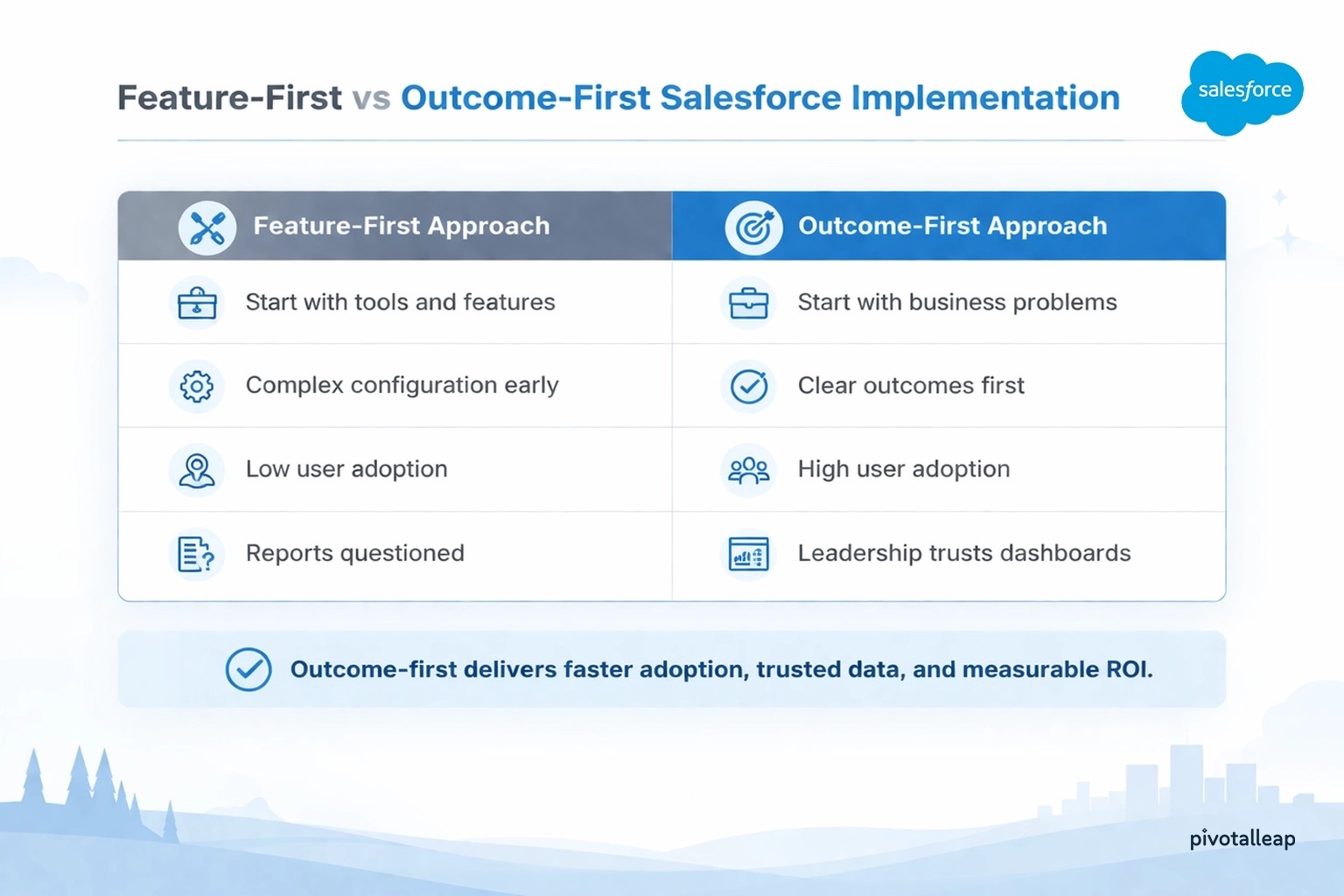 Feature-First vs Outcome-First Salesforce Implementation

salesforce

| Feature-First Approach | Outcome-First Approach |
|---|---|
| Start with tools and features | Start with business problems |
| Complex configuration early | Clear outcomes first |
| Low user adoption | High user adoption |
| Reports questioned | Leadership trusts dashboards |

Outcome-first delivers faster adoption, trusted data, and measurable ROI.

pivotalleap